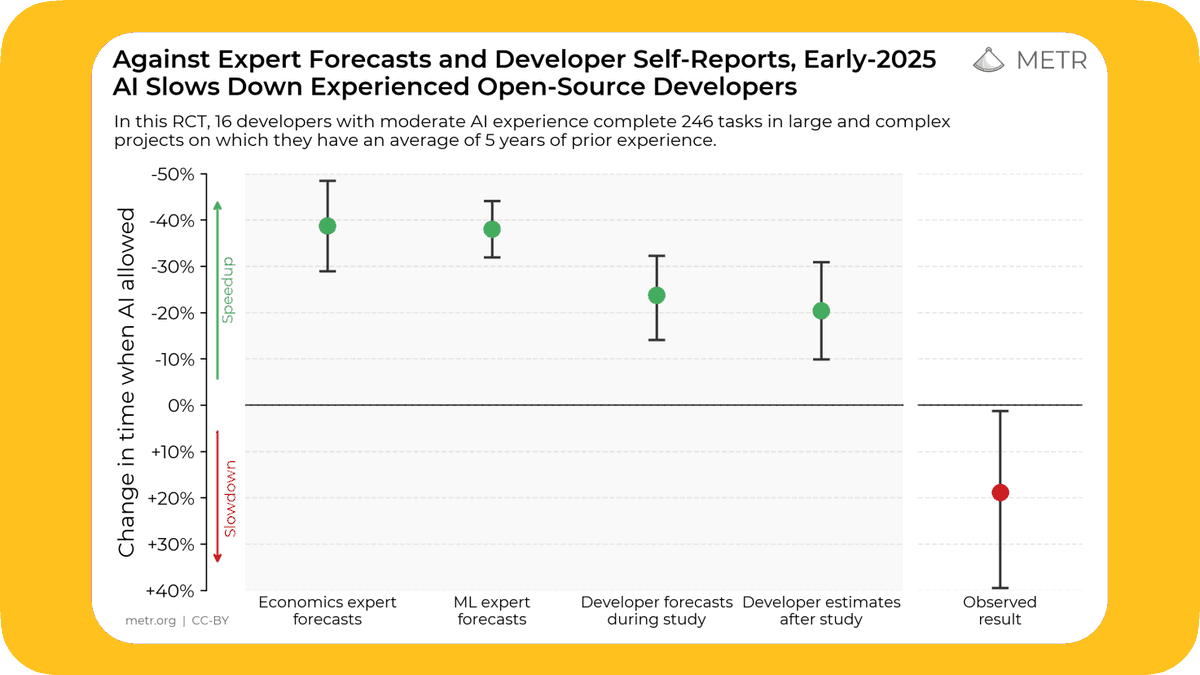 Against Expert Forecasts and Developer Self-Reports, Early-2025 AI Slows Down Experienced Open-Source Developers

METR

In this RCT, 16 developers with moderate AI experience complete 246 tasks in large and complex projects on which they have an average of 5 years of prior experience.

Change in time when AI allowed

Speedup

Slowdown

-50%
-40%
-30%
-20%
-10%
0%
+10%
+20%
+30%
+40%

Economics expert forecasts

ML expert forecasts

Developer forecasts during study

Developer estimates after study

Observed result

metr.org | CC-BY